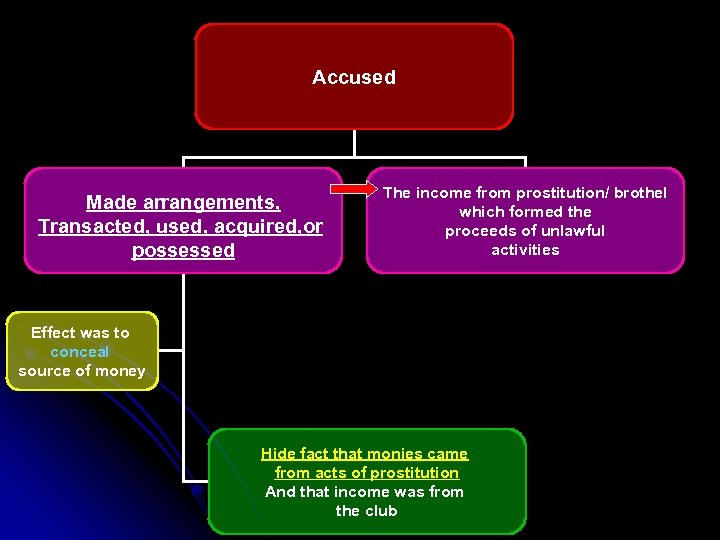 Accused

Made arrangements, Transacted, used, acquired,or possessed

The income from prostitution/ brothel which formed the proceeds of unlawful activities

Effect was to conceal source of money

Hide fact that monies came from acts of prostitution
And that income was from the club